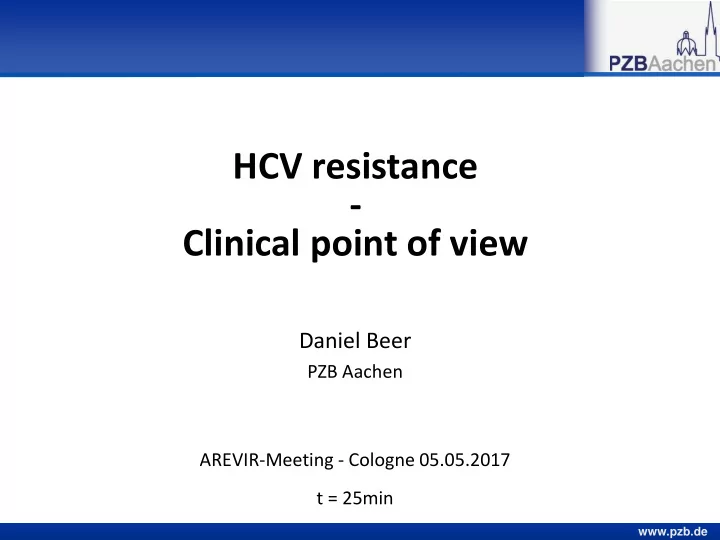 PZBAachen

HCV resistance
-
Clinical point of view

Daniel Beer
PZB Aachen

AREVIR-Meeting - Cologne 05.05.2017

t = 25min

www.pzb.de